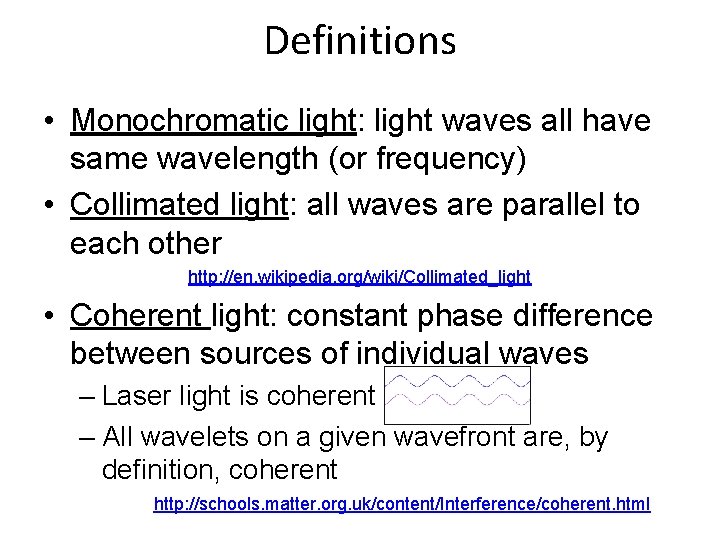 Definitions

• Monochromatic light: light waves all have same wavelength (or frequency)

• Collimated light: all waves are parallel to each other

http://en.wikipedia.org/wiki/Collimated_light

• Coherent light: constant phase difference between sources of individual waves

– Laser light is coherent

– All wavelets on a given wavefront are, by definition, coherent

http://schools.matter.org.uk/content/Interference/coherent.html